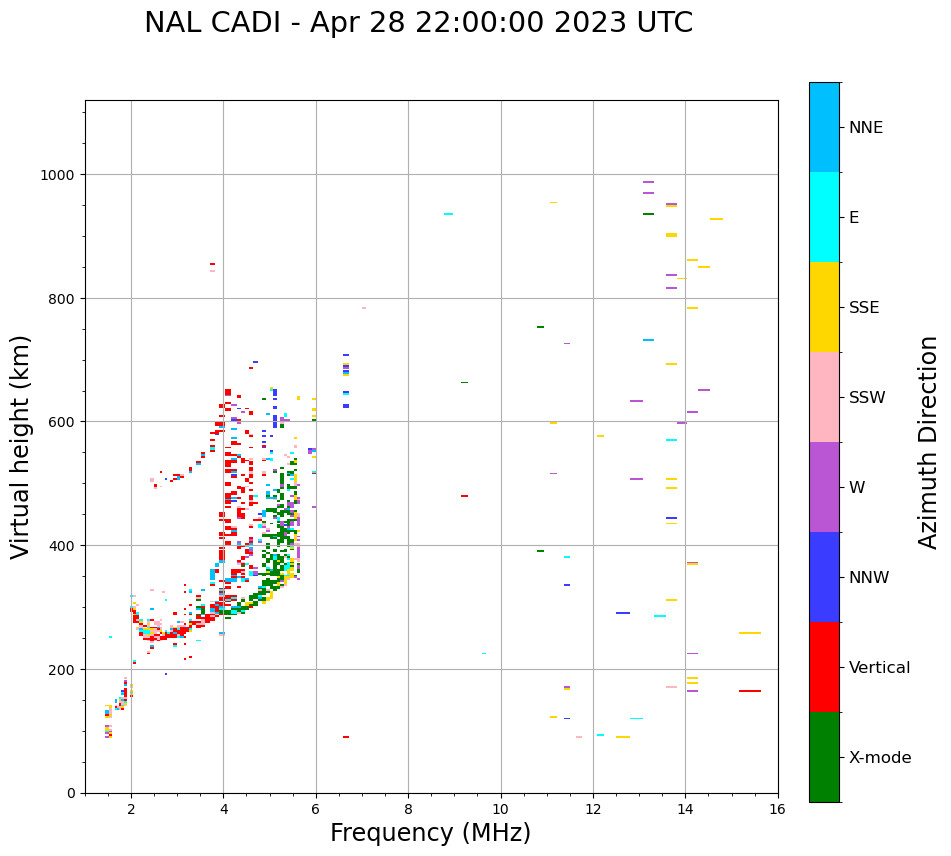 NAL CADI - Apr 28 22:00:00 2023 UTC

Virtual height (km)

1000
800
600
400
200
0

2
4
6
8
10
12
14
16

Frequency (MHz)

NNE
E
SSE
SSW
W
NNW
Vertical
X-mode

Azimuth Direction